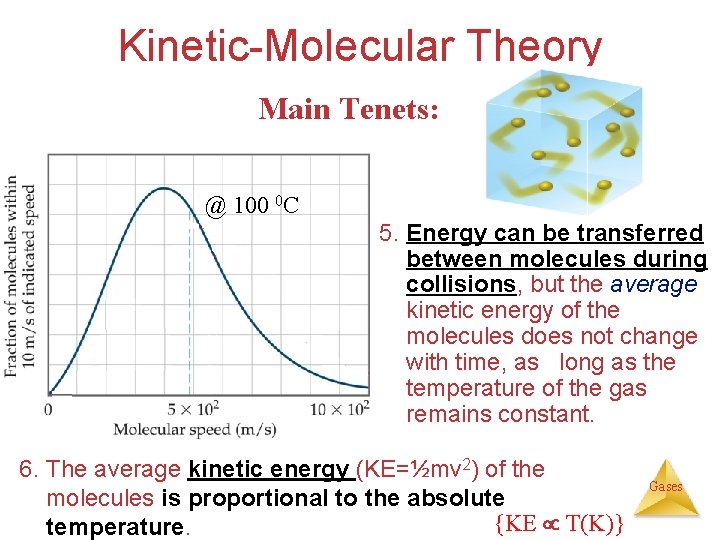 Kinetic-Molecular Theory

Main Tenets:

Fraction of molecules within 10 m/s of indicated speed

@ 100 $^0$C

0

$5 \times 10^2$

$10 \times 10^2$

Molecular speed (m/s)

5. Energy can be transferred between molecules during collisions, but the average kinetic energy of the molecules does not change with time, as long as the temperature of the gas remains constant.

6. The average kinetic energy (KE=½mv$^2$) of the molecules is proportional to the absolute temperature.

Gases

{KE $\propto$ T(K)}